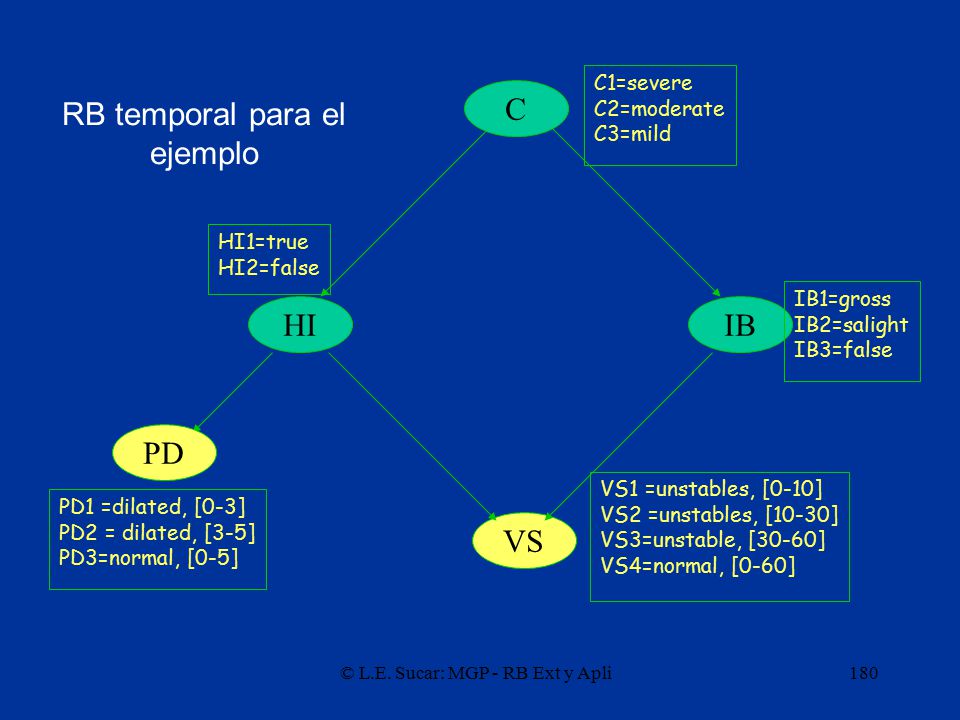 RB temporal para el ejemplo

C

C1=severe
C2=moderate
C3=mild

HI1=true
HI2=false

HI

IB

IB1=gross
IB2=salight
IB3=false

PD

PD1 =dilated, [0-3]
PD2 = dilated, [3-5]
PD3=normal, [0-5]

VS

VS1 =unstables, [0-10]
VS2 =unstables, [10-30]
VS3=unstable, [30-60]
VS4=normal, [0-60]

© L.E. Sucar: MGP - RB Ext y Apli

180